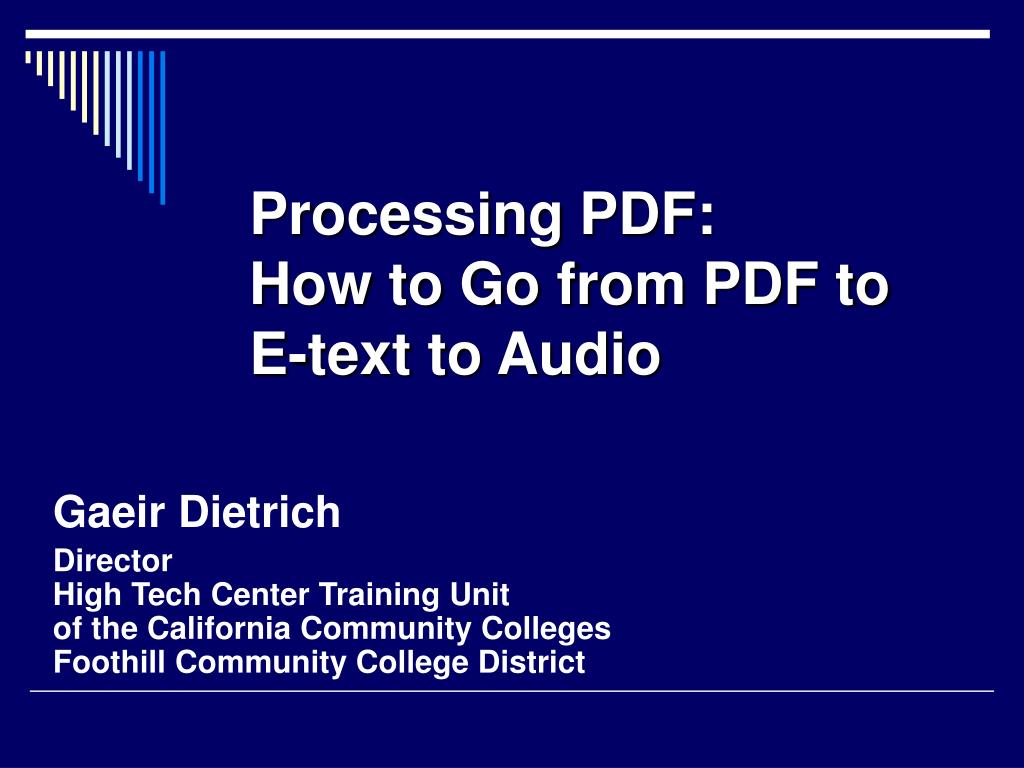 Processing PDF:
How to Go from PDF to E-text to Audio

Gaeir Dietrich

Director
High Tech Center Training Unit
of the California Community Colleges
Foothill Community College District